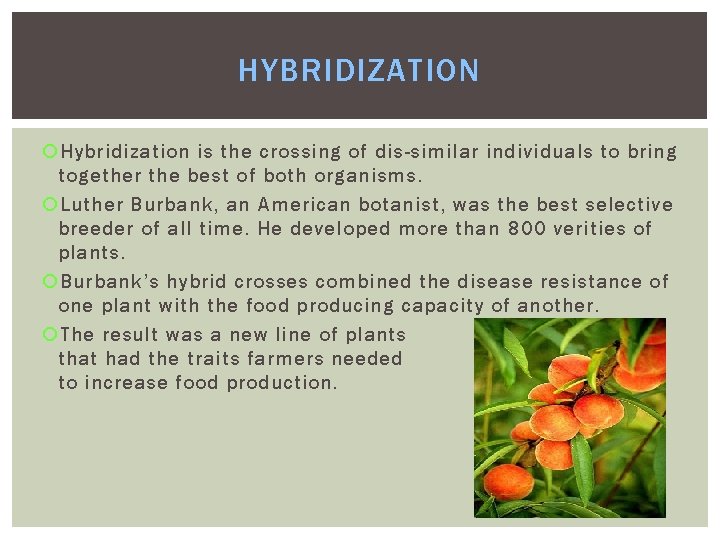 HYBRIDIZATION

Hybridization is the crossing of dis-similar individuals to bring together the best of both organisms.

Luther Burbank, an American botanist, was the best selective breeder of all time. He developed more than 800 verities of plants.

Burbank's hybrid crosses combined the disease resistance of one plant with the food producing capacity of another.

The result was a new line of plants that had the traits farmers needed to increase food production.